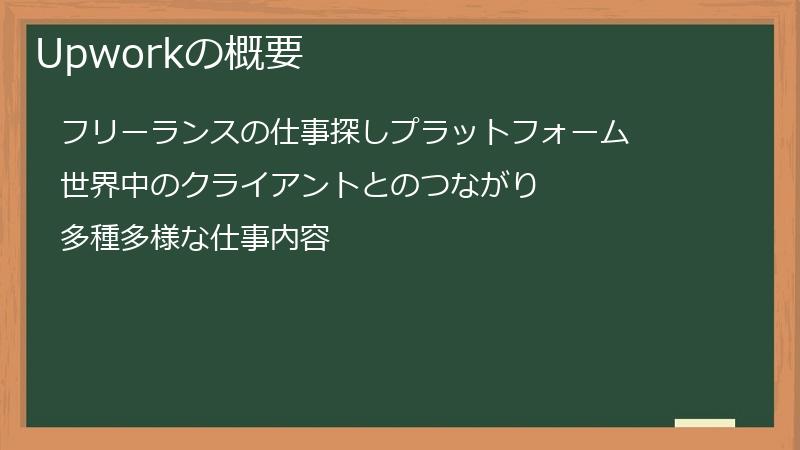 Upworkの概要

フリーランスの仕事探しプラットフォーム

世界中のクライアントとのつながり

多種多様な仕事内容